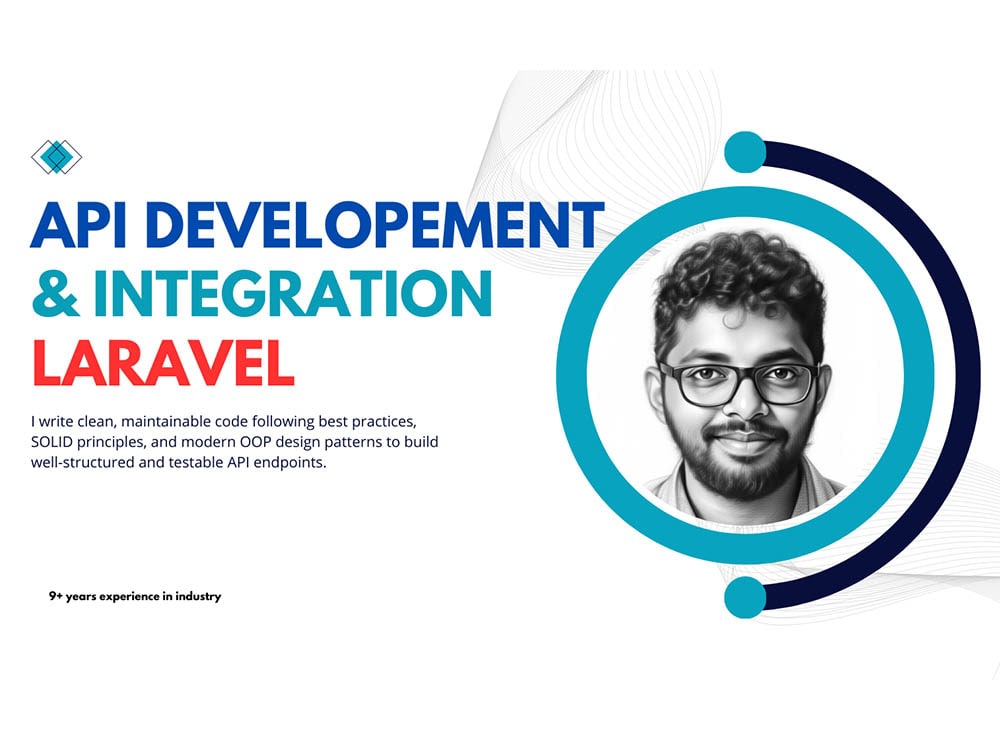 API DEVELOPEMENT
& INTEGRATION
LARAVEL

I write clean, maintainable code following best practices, SOLID principles, and modern OOP design patterns to build well-structured and testable API endpoints.

9+ years experience in industry